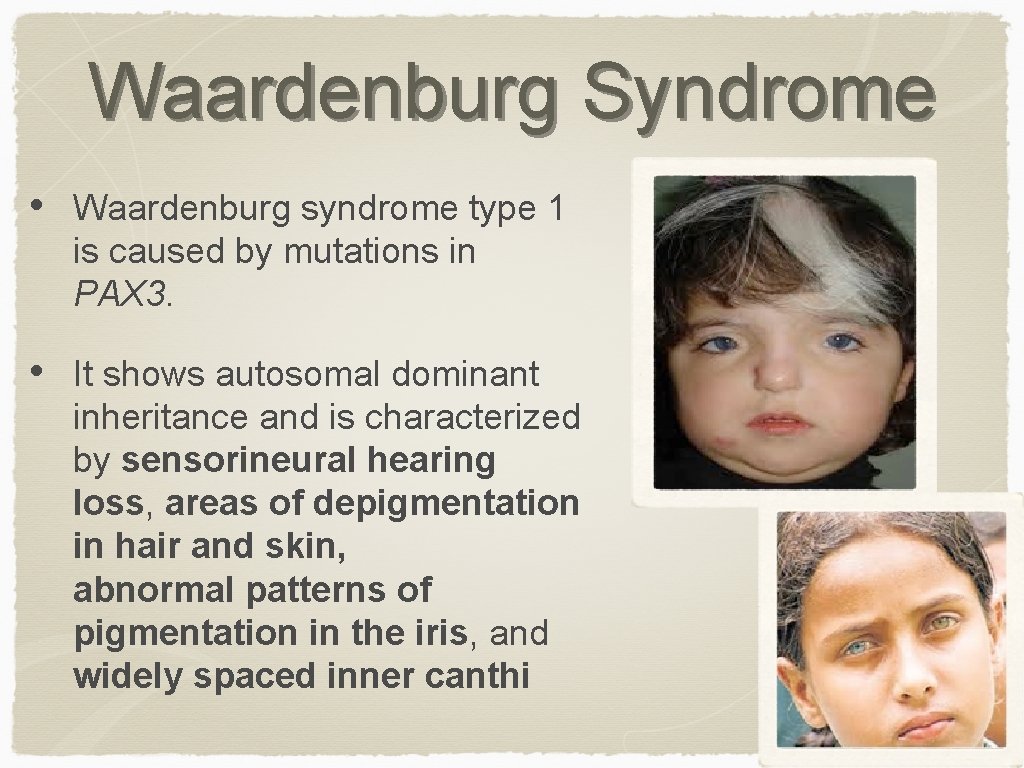 Waardenburg Syndrome

• Waardenburg syndrome type 1 is caused by mutations in PAX3.

• It shows autosomal dominant inheritance and is characterized by sensorineural hearing loss, areas of depigmentation in hair and skin, abnormal patterns of pigmentation in the iris, and widely spaced inner canthi